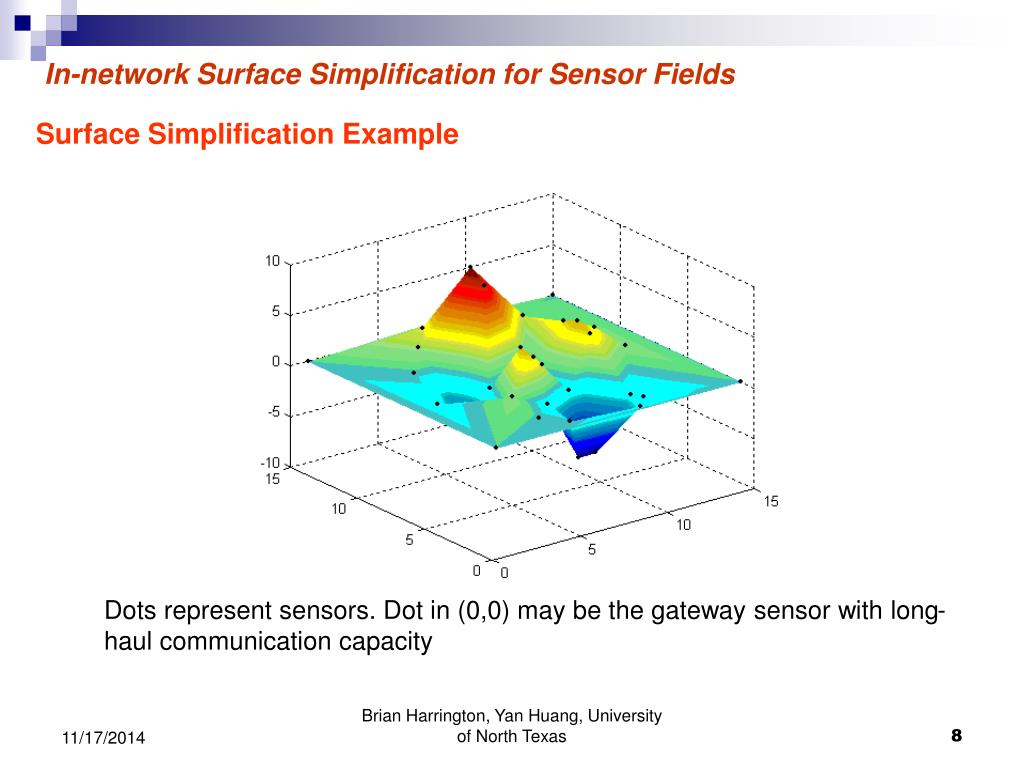 In-network Surface Simplification for Sensor Fields

Surface Simplification Example

10
5
0
-5
-10
15
10
5
0
0
5
10
15

Dots represent sensors. Dot in (0,0) may be the gateway sensor with long-haul communication capacity

11/17/2014

Brian Harrington, Yan Huang, University of North Texas

8